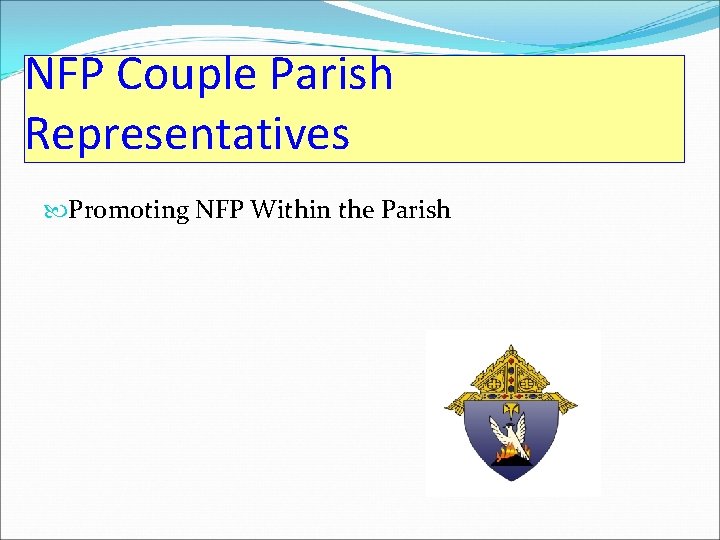 NFP Couple Parish Representatives

Promoting NFP Within the Parish